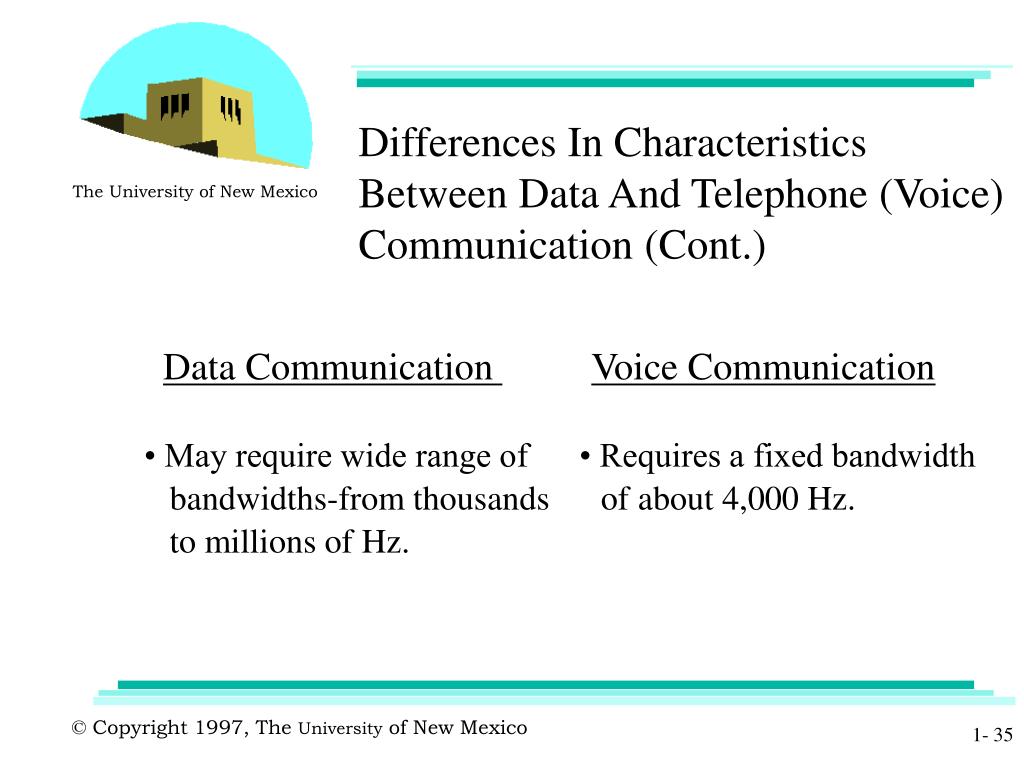 The University of New Mexico

Differences In Characteristics Between Data And Telephone (Voice) Communication (Cont.)

Data Communication

• May require wide range of bandwidths-from thousands to millions of Hz.

Voice Communication

• Requires a fixed bandwidth of about 4,000 Hz.

© Copyright 1997, The University of New Mexico

1- 35